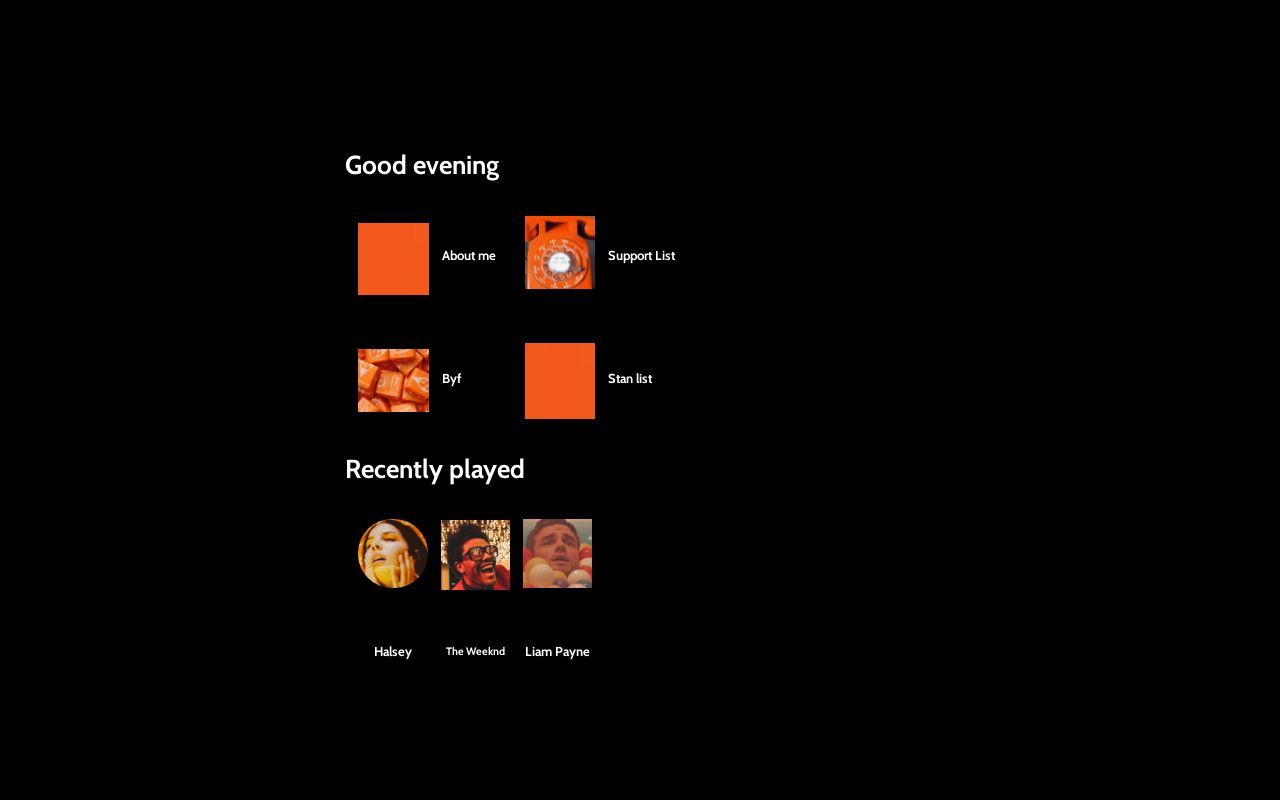 Good evening

About me

Support List

Byf

Stan list

Recently played

Halsey

The Weeknd

Liam Payne